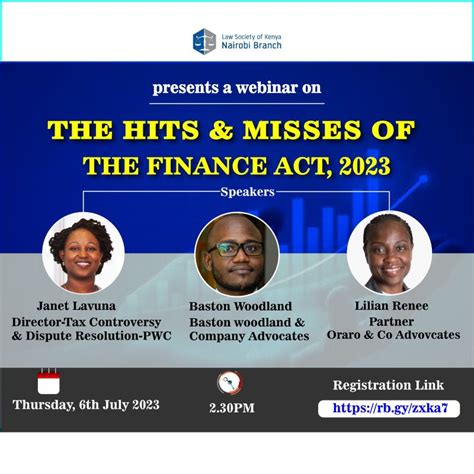 Law Society of Kenya
Nairobi Branch

presents a webinar on

THE HITS & MISSES OF THE FINANCE ACT, 2023

Speakers

Janet Lavuna
Director-Tax Controversy & Dispute Resolution-PWC

Baston Woodland
Baston woodland & Company Advocates

Lilian Renee
Partner
Oraro & Co Advovcates

Thursday, 6th July 2023

2.30PM

Registration Link
https://rb.gy/zxka7